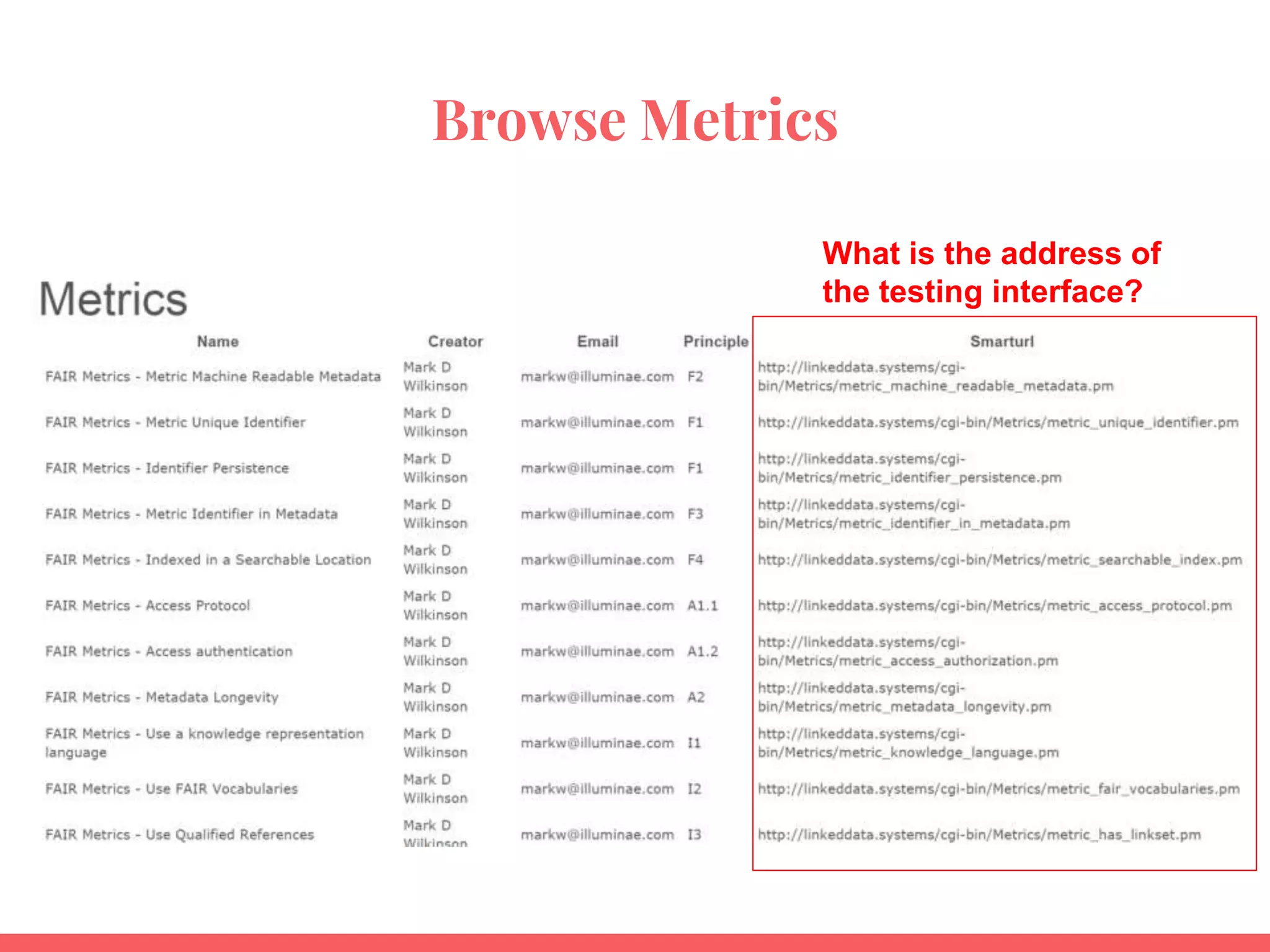 Browse Metrics

What is the address of the testing interface?

Metrics

| Name | Creator | Email | Principle | Smarturl |
|---|---|---|---|---|
| FAIR Metrics - Metric Machine Readable Metadata | Mark D Wilkinson | markw@illuminae.com | F2 | http://linkeddata.systems/cgi-bin/Metrics/metric_machine_readable_metadata.pm |
| FAIR Metrics - Metric Unique Identifier | Mark D Wilkinson | markw@illuminae.com | F1 | http://linkeddata.systems/cgi-bin/Metrics/metric_unique_identifier.pm |
| FAIR Metrics - Identifier Persistence | Mark D Wilkinson | markw@illuminae.com | F1 | http://linkeddata.systems/cgi-bin/Metrics/metric_identifier_persistence.pm |
| FAIR Metrics - Metric Identifier in Metadata | Mark D Wilkinson | markw@illuminae.com | F3 | http://linkeddata.systems/cgi-bin/Metrics/metric_identifier_in_metadata.pm |
| FAIR Metrics - Indexed in a Searchable Location | Mark D Wilkinson | markw@illuminae.com | F4 | http://linkeddata.systems/cgi-bin/Metrics/metric_searchable_index.pm |
| FAIR Metrics - Access Protocol | Mark D Wilkinson | markw@illuminae.com | A1.1 | http://linkeddata.systems/cgi-bin/Metrics/metric_access_protocol.pm |
| FAIR Metrics - Access authentication | Mark D Wilkinson | markw@illuminae.com | A1.2 | http://linkeddata.systems/cgi-bin/Metrics/metric_access_authorization.pm |
| FAIR Metrics - Metadata Longevity | Mark D Wilkinson | markw@illuminae.com | A2 | http://linkeddata.systems/cgi-bin/Metrics/metric_metadata_longevity.pm |
| FAIR Metrics - Use a knowledge representation language | Mark D Wilkinson | markw@illuminae.com | I1 | http://linkeddata.systems/cgi-bin/Metrics/metric_knowledge_language.pm |
| FAIR Metrics - Use FAIR Vocabularies | Mark D Wilkinson | markw@illuminae.com | I2 | http://linkeddata.systems/cgi-bin/Metrics/metric_fair_vocabularies.pm |
| FAIR Metrics - Use Qualified References | Mark D Wilkinson | markw@illuminae.com | I3 | http://linkeddata.systems/cgi-bin/Metrics/metric_has_linkset.pm |